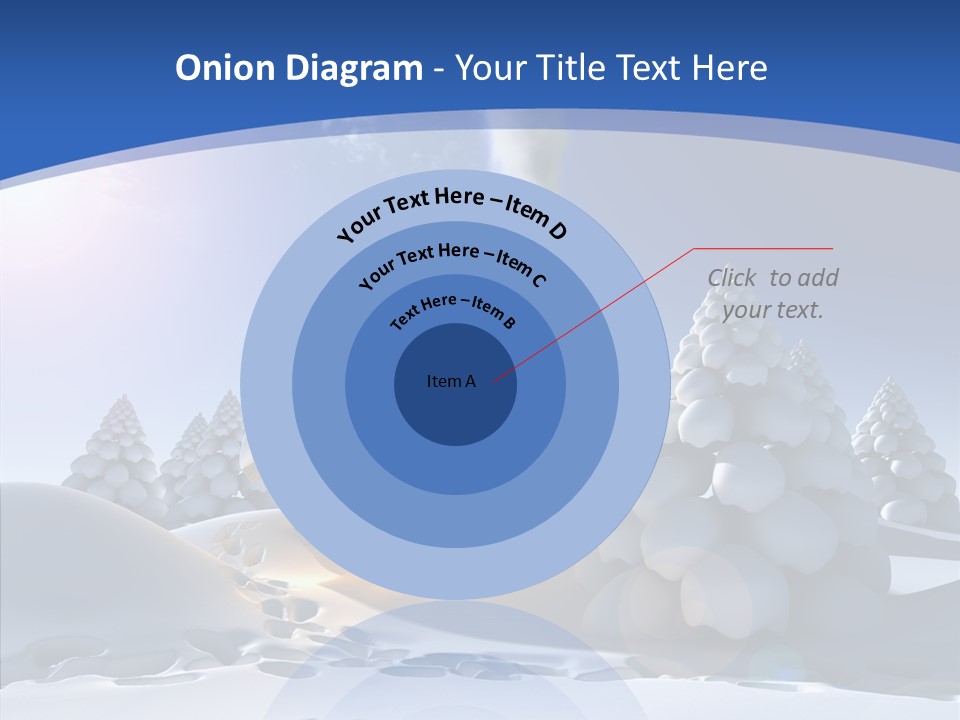 Onion Diagram - Your Title Text Here

Your Text Here – Item D

Your Text Here – Item C

Text Here – Item B

Item A

Click to add your text.